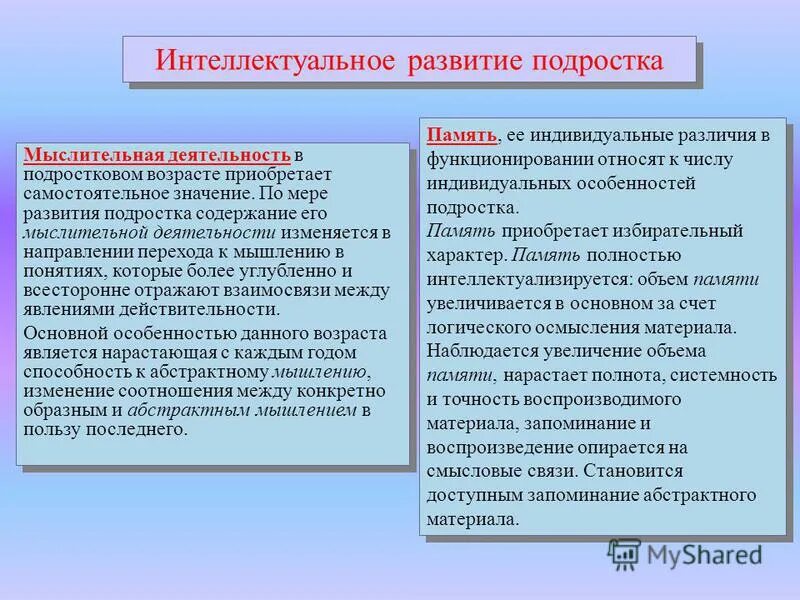 Интеллектуальное развитие подростка

Мыслительная деятельность в подростковом возрасте приобретает самостоятельное значение. По мере развития подростка содержание его мыслительной деятельности изменяется в направлении перехода к мышлению в понятиях, которые более углубленно и всесторонне отражают взаимосвязи между явлениями действительности.

Основной особенностью данного возраста является нарастающая с каждым годом способность к абстрактному мышлению, изменение соотношения между конкретно образным и абстрактным мышлением в пользу последнего.

Память, ее индивидуальные различия в функционировании относят к числу индивидуальных особенностей подростка.
Память приобретает избирательный характер. Память полностью интеллектуализируется: объем памяти увеличивается в основном за счет логического осмысления материала. Наблюдается увеличение объема памяти, нарастает полнота, системность и точность воспроизводимого материала, запоминание и воспроизведение опирается на смысловые связи. Становится доступным запоминание абстрактного материала.

MyShared